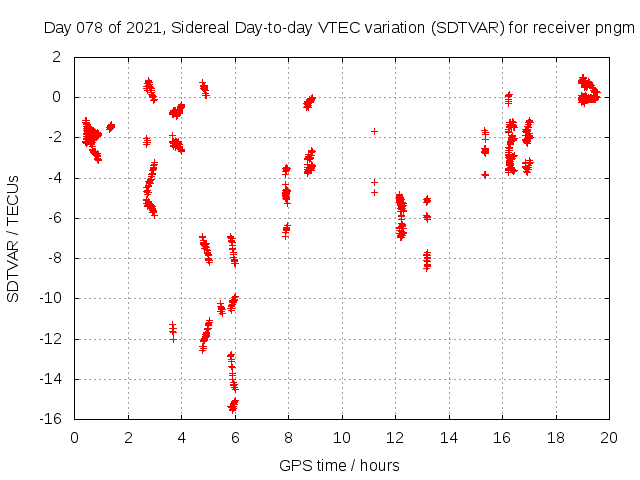 Day 078 of 2021, Sidereal Day-to-day VTEC variation (SDTVAR) for receiver pngm

SDTVAR / TECUs

2
0
-2
-4
-6
-8
-10
-12
-14
-16

0 2 4 6 8 10 12 14 16 18 20

GPS time / hours